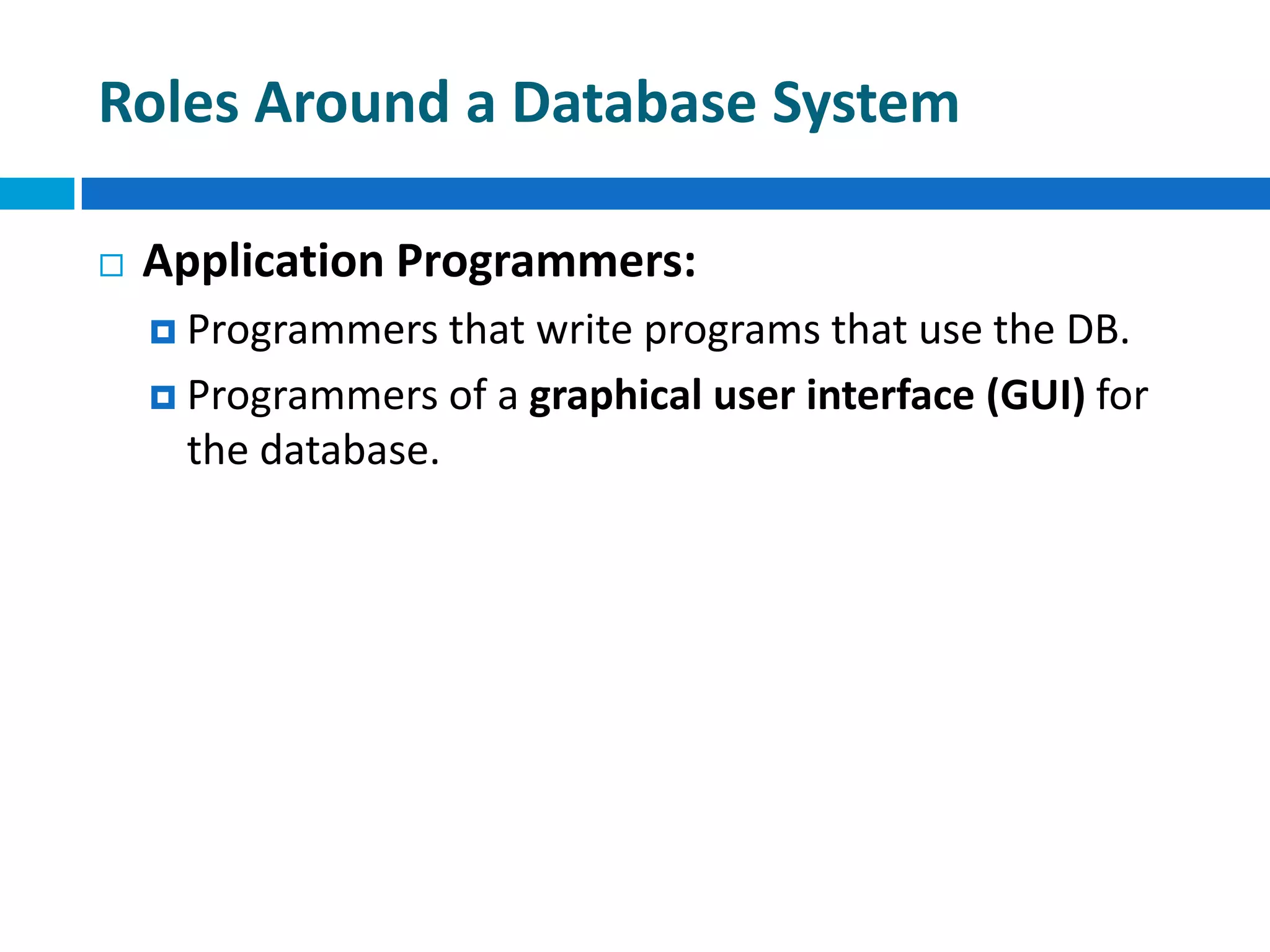 Roles Around a Database System

Application Programmers:

Programmers that write programs that use the DB.

Programmers of a graphical user interface (GUI) for the database.